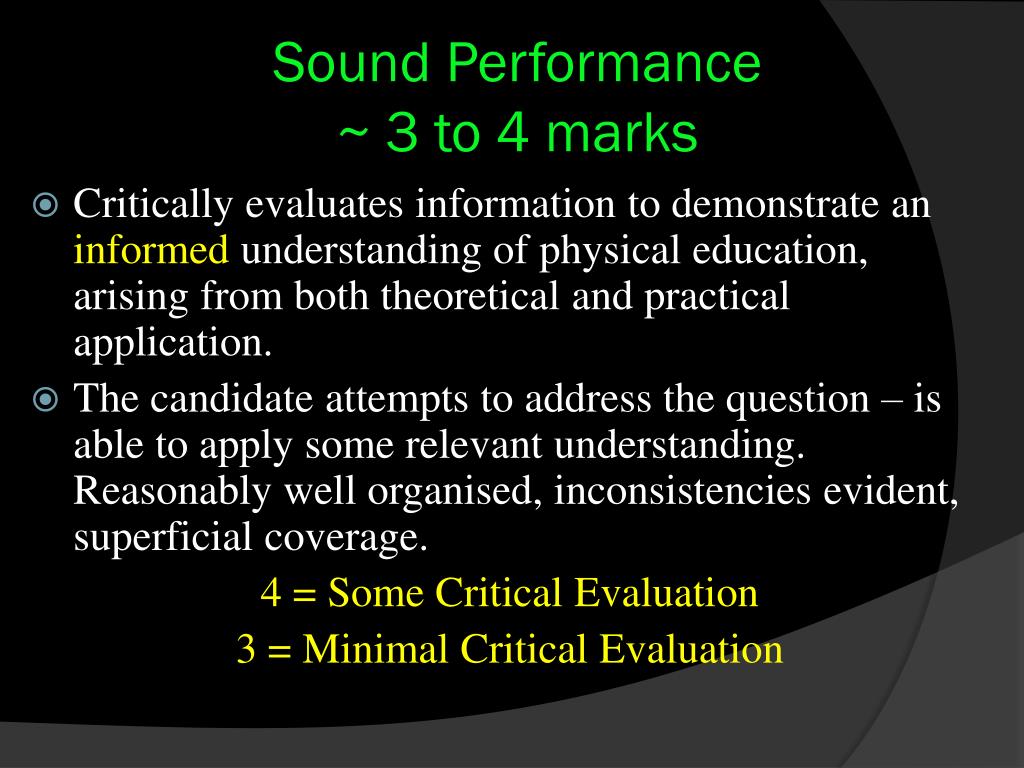 Sound Performance
~ 3 to 4 marks

Critically evaluates information to demonstrate an informed understanding of physical education, arising from both theoretical and practical application.

The candidate attempts to address the question – is able to apply some relevant understanding. Reasonably well organised, inconsistencies evident, superficial coverage.

4 = Some Critical Evaluation
3 = Minimal Critical Evaluation